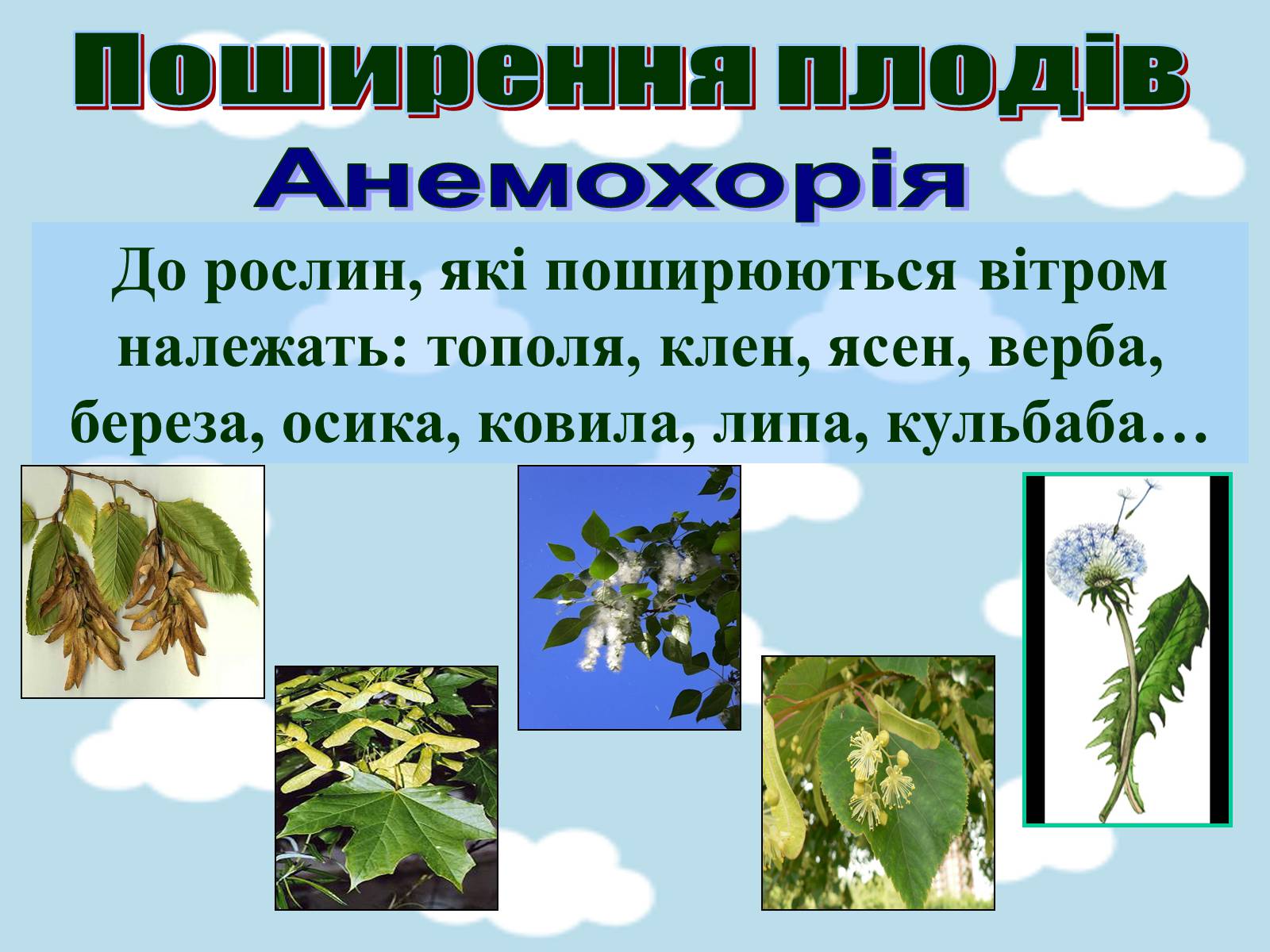 Поширення плодів

Анемохорія

До рослин, які поширюються вітром належать: тополя, клен, ясен, верба, береза, осика, ковила, липа, кульбаба…